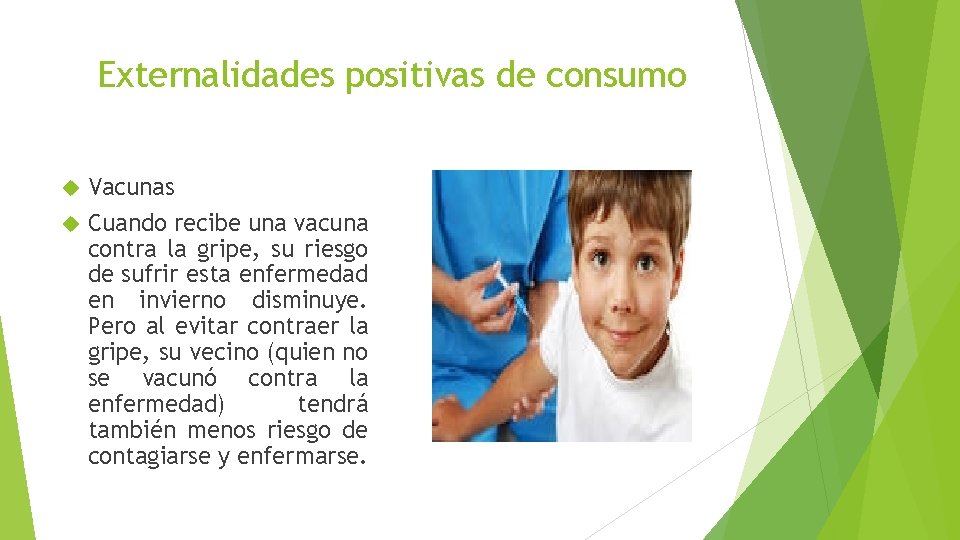 Externalidades positivas de consumo

Vacunas

Cuando recibe una vacuna contra la gripe, su riesgo de sufrir esta enfermedad en invierno disminuye. Pero al evitar contraer la gripe, su vecino (quien no se vacunó contra la enfermedad) tendrá también menos riesgo de contagiarse y enfermarse.